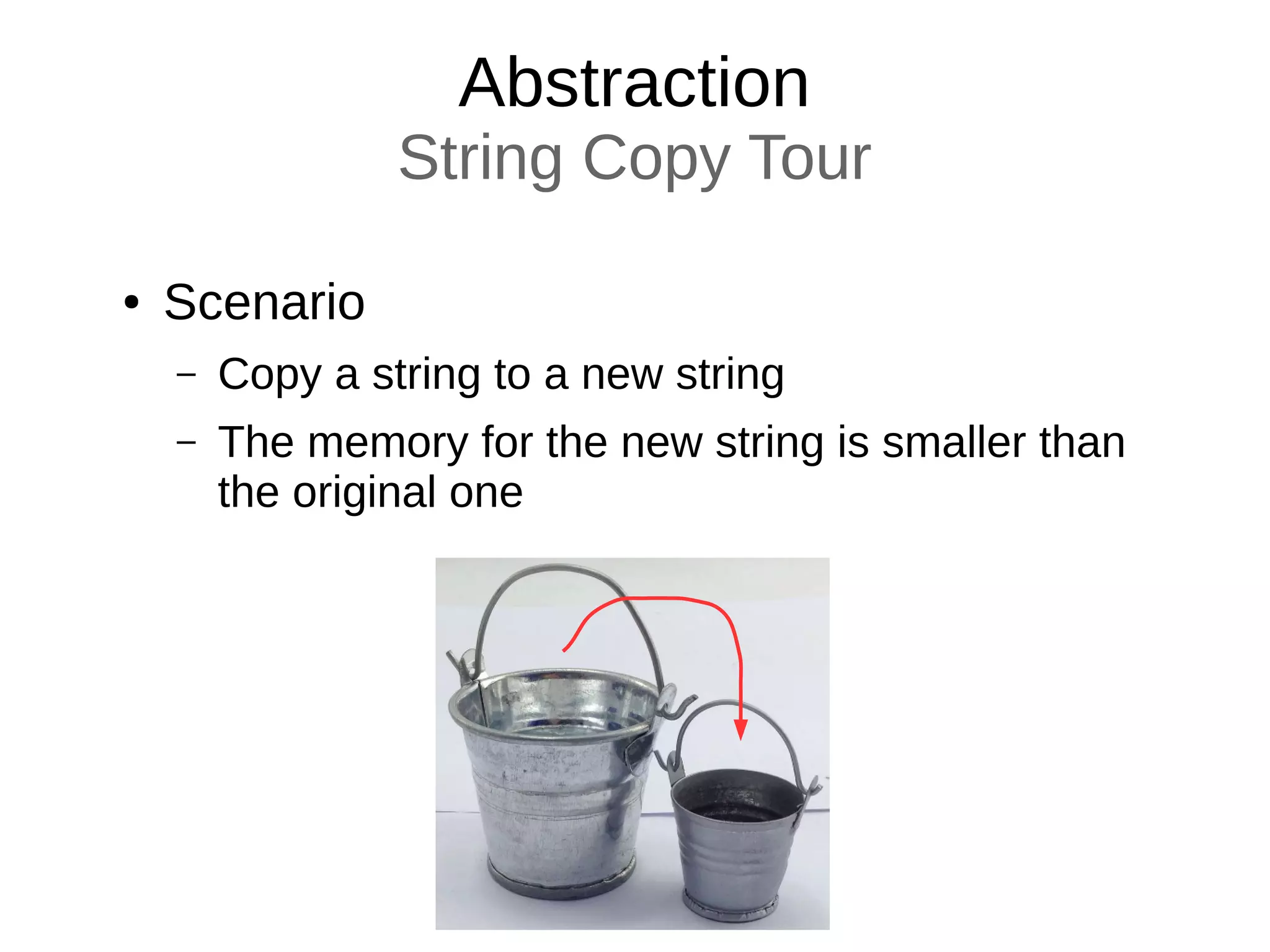 Abstraction
String Copy Tour

• Scenario
  – Copy a string to a new string
  – The memory for the new string is smaller than the original one